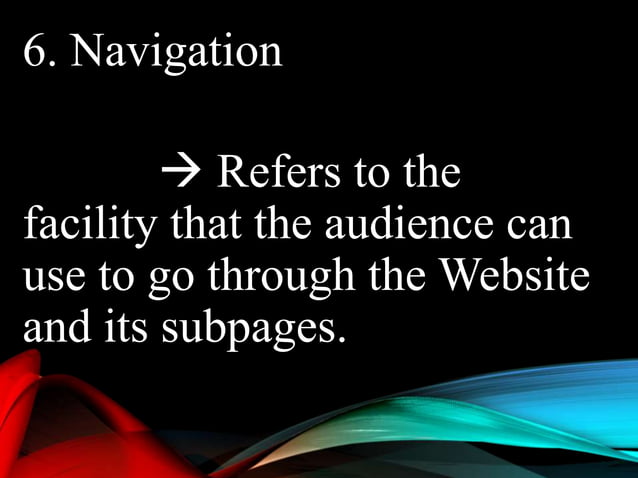 6. Navigation

→ Refers to the facility that the audience can use to go through the Website and its subpages.